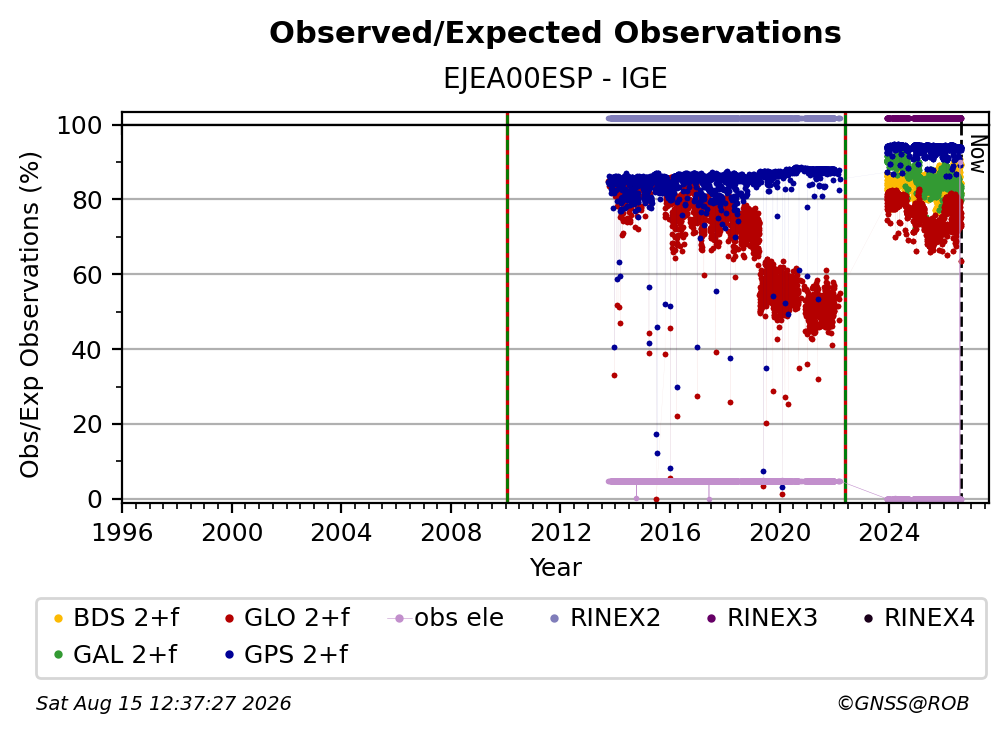 Observed/Expected Observations

EJEA00ESP - IGE

Obs/Exp Observations (%)

100
80
60
40
20
0

Now

1996 2000 2004 2008 2012 2016 2020 2024

Year

BDS 2+f
GLO 2+f
obs ele
RINEX2
RINEX3
RINEX4
GAL 2+f
GPS 2+f

Sat Aug 15 12:37:27 2026

©GNSS@ROB